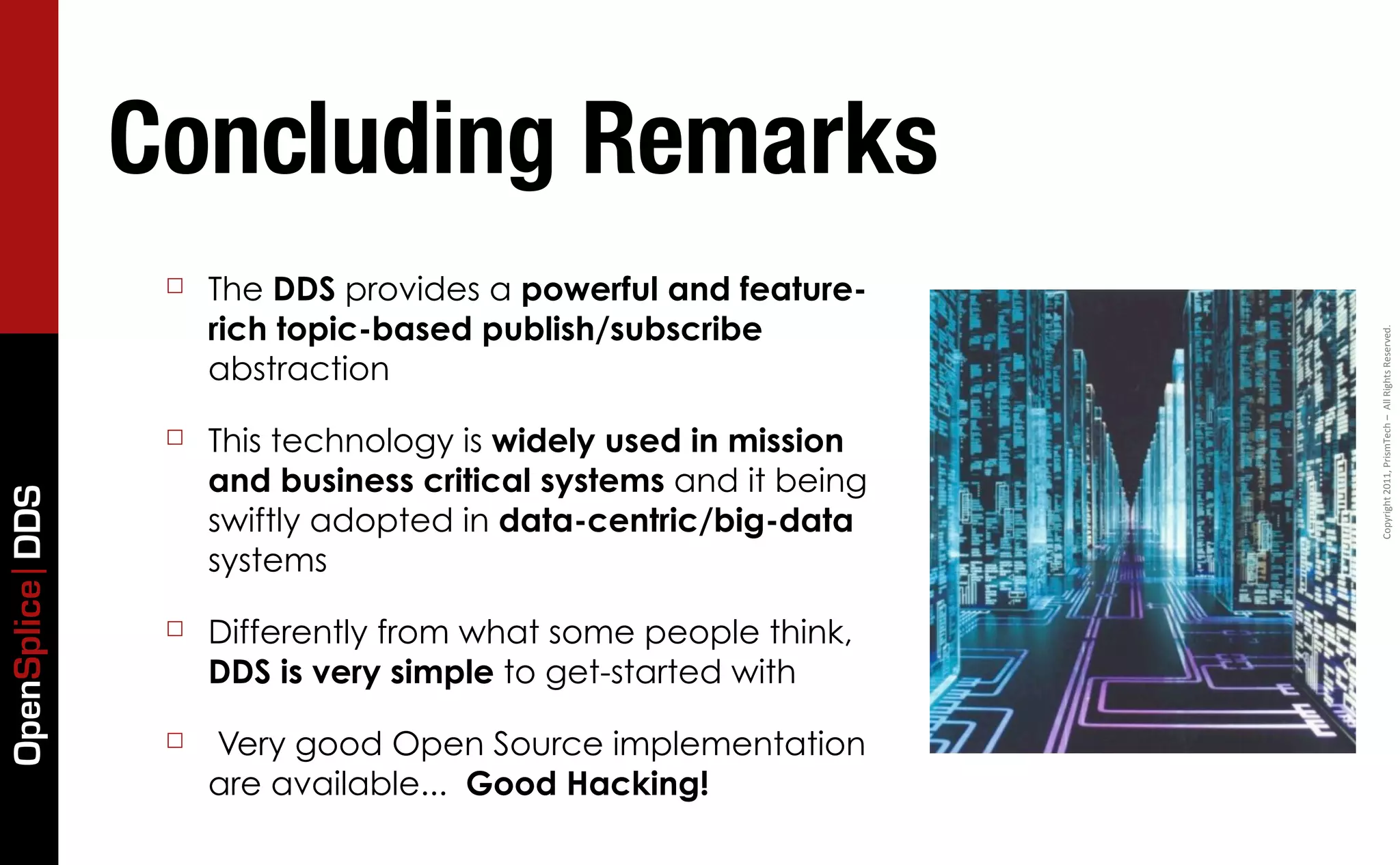 OpenSplice | DDS

Concluding Remarks

□ The DDS provides a powerful and feature-rich topic-based publish/subscribe abstraction

□ This technology is widely used in mission and business critical systems and it being swiftly adopted in data-centric/big-data systems

□ Differently from what some people think, DDS is very simple to get-started with

□ Very good Open Source implementation are available... Good Hacking!

Copyright 2011, PrismTech – All Rights Reserved.